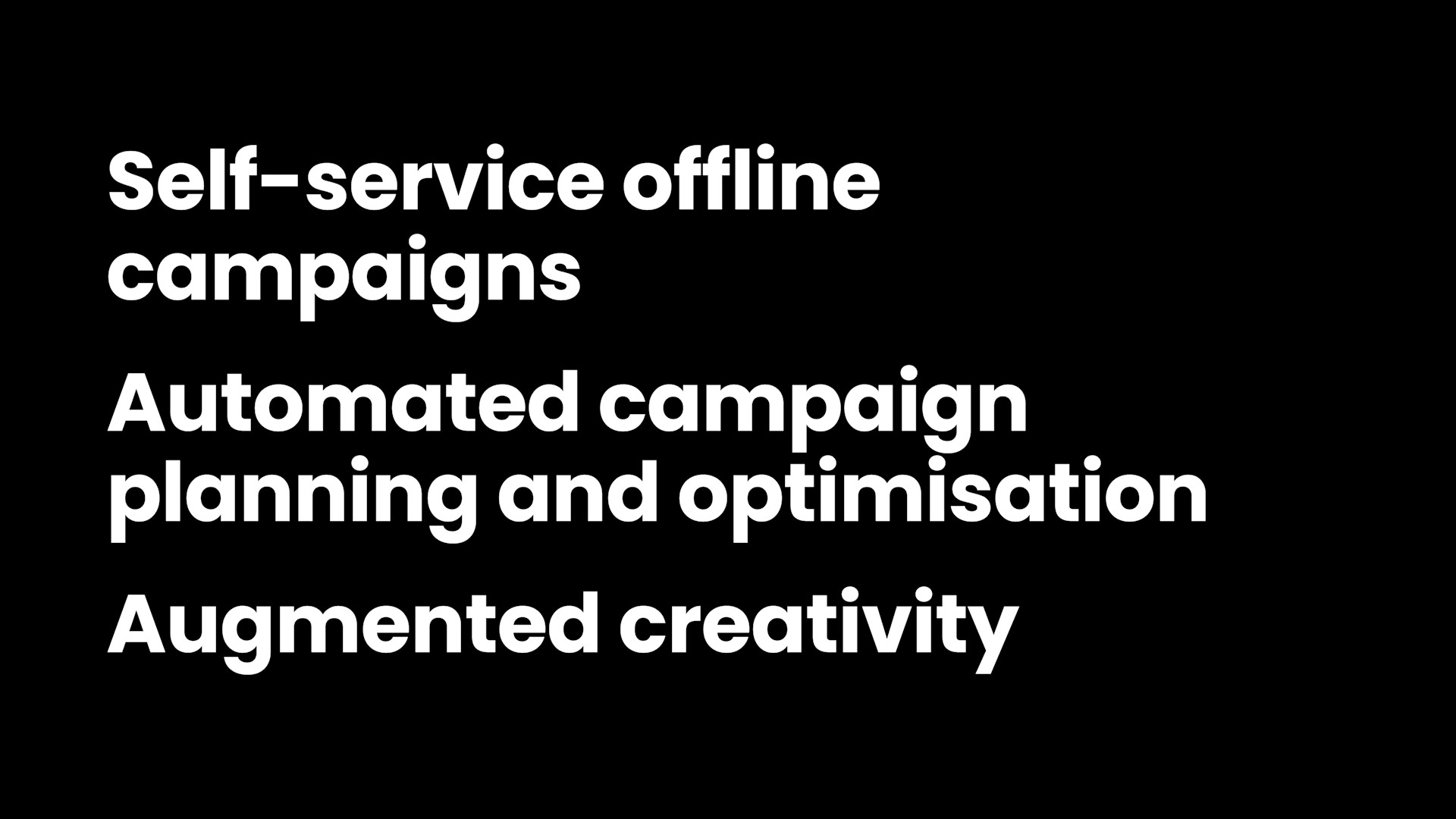 Self-service offline campaigns

Automated campaign planning and optimisation

Augmented creativity